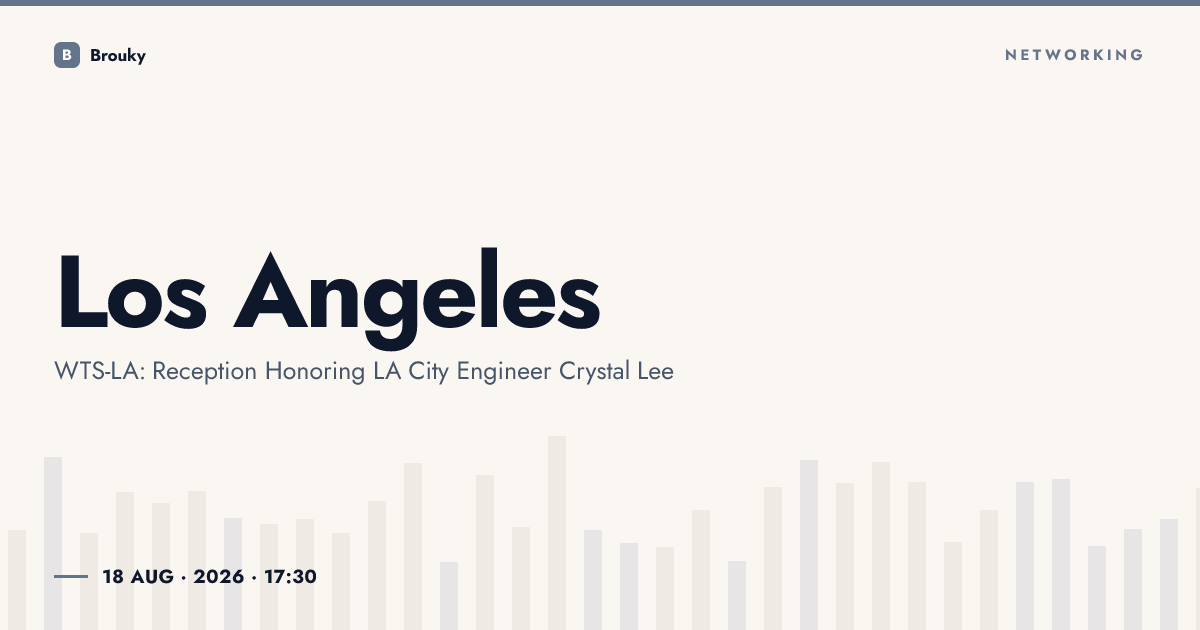 B Brouky

NETWORKING

Los Angeles

WTS-LA: Reception Honoring LA City Engineer Crystal Lee

18 AUG · 2026 · 17:30